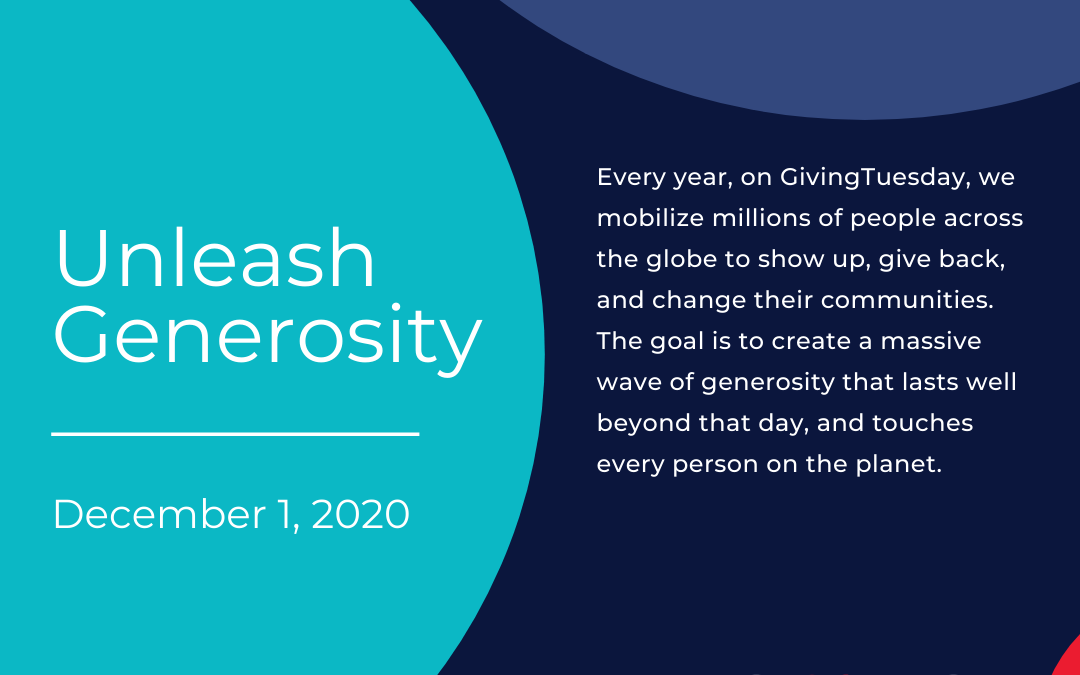 Unleash Generosity

December 1, 2020

Every year, on GivingTuesday, we mobilize millions of people across the globe to show up, give back, and change their communities. The goal is to create a massive wave of generosity that lasts well beyond that day, and touches every person on the planet.